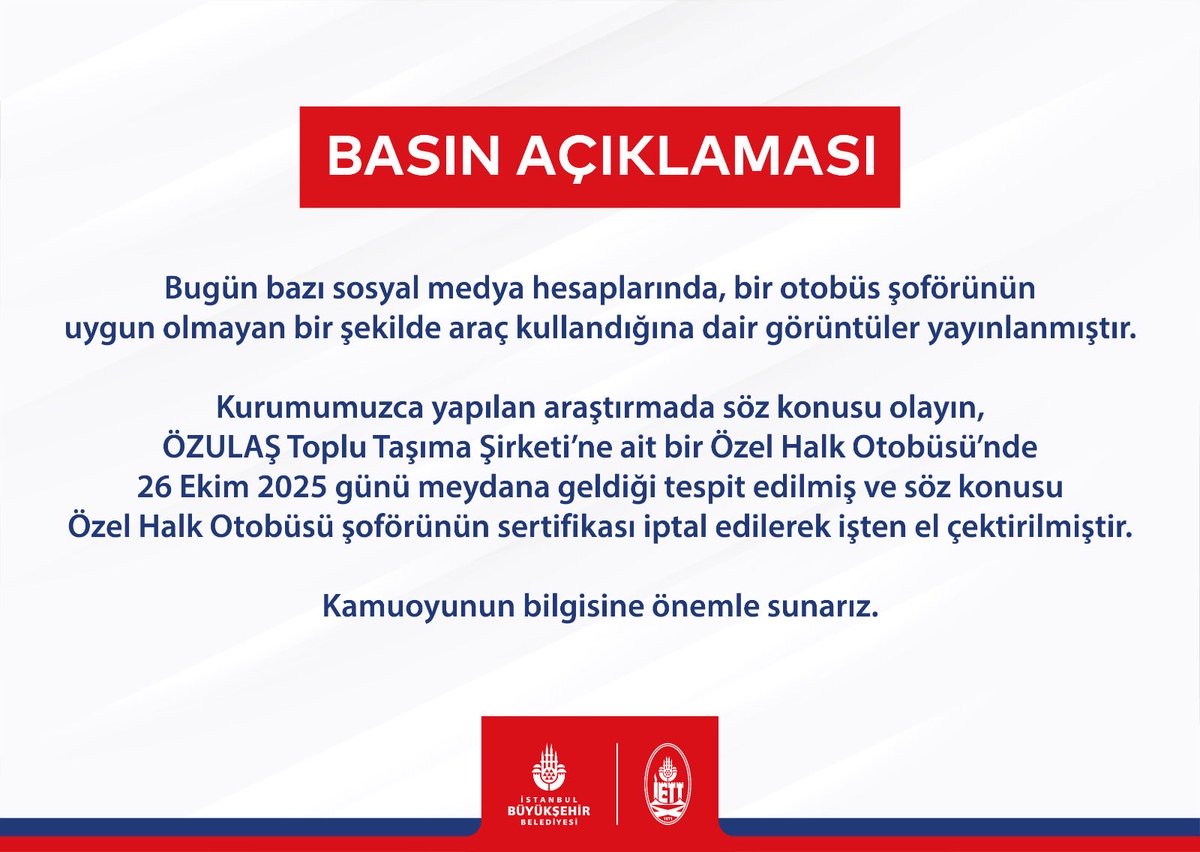 BASIN AÇIKLAMASI

Bugün bazı sosyal medya hesaplarında, bir otobüs şoförünün uygun olmayan bir şekilde araç kullandığına dair görüntüler yayınlanmıştır.

Kurumumuzca yapılan araştırmada söz konusu olayın, ÖZULAŞ Toplu Taşıma Şirketi'ne ait bir Özel Halk Otobüsü'nde 26 Ekim 2025 günü meydana geldiği tespit edilmiş ve söz konusu Özel Halk Otobüsü şoförünün sertifikası iptal edilerek işten el çektirilmiştir.

Kamuoyunun bilgisine önemle sunarız.

İSTANBUL BÜYÜKŞEHİR BELEDİYESİ

İETT